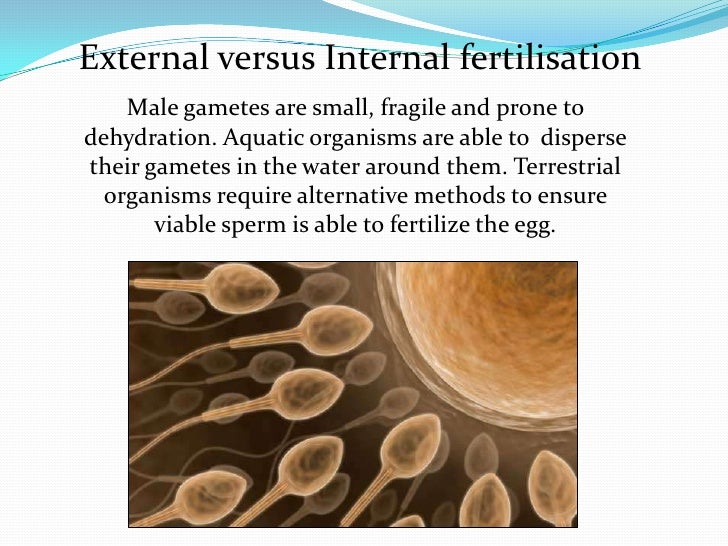 External versus Internal fertilisation

Male gametes are small, fragile and prone to dehydration. Aquatic organisms are able to disperse their gametes in the water around them. Terrestrial organisms require alternative methods to ensure viable sperm is able to fertilize the egg.